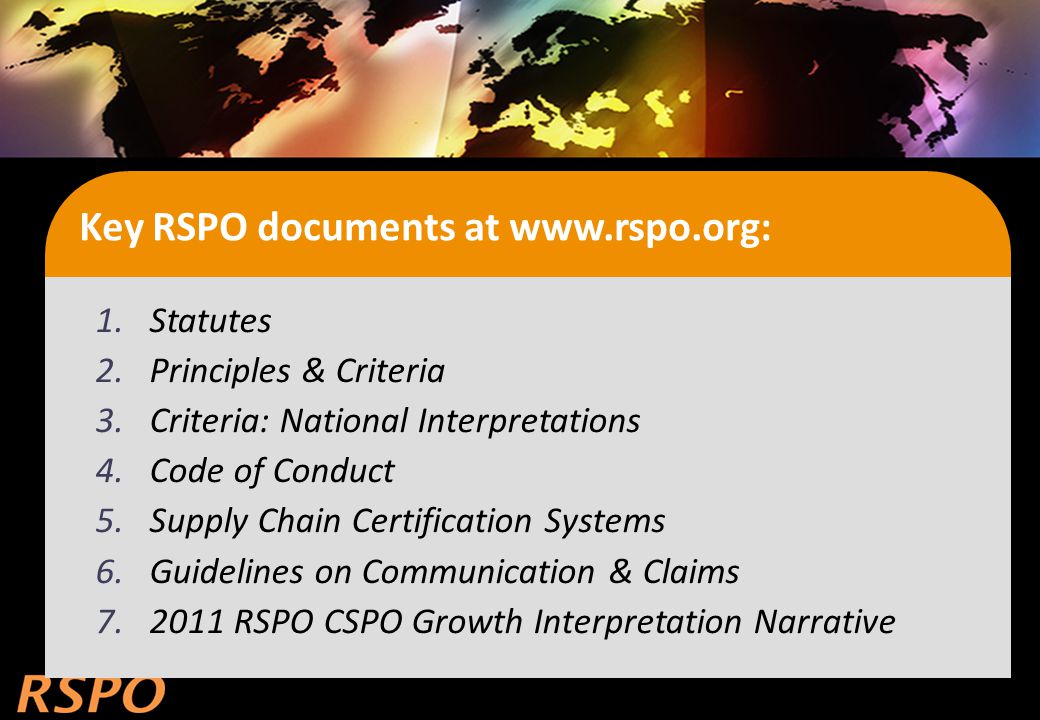 Key RSPO documents at www.rspo.org:

1. Statutes
2. Principles & Criteria
3. Criteria: National Interpretations
4. Code of Conduct
5. Supply Chain Certification Systems
6. Guidelines on Communication & Claims
7. 2011 RSPO CSPO Growth Interpretation Narrative

RSPO